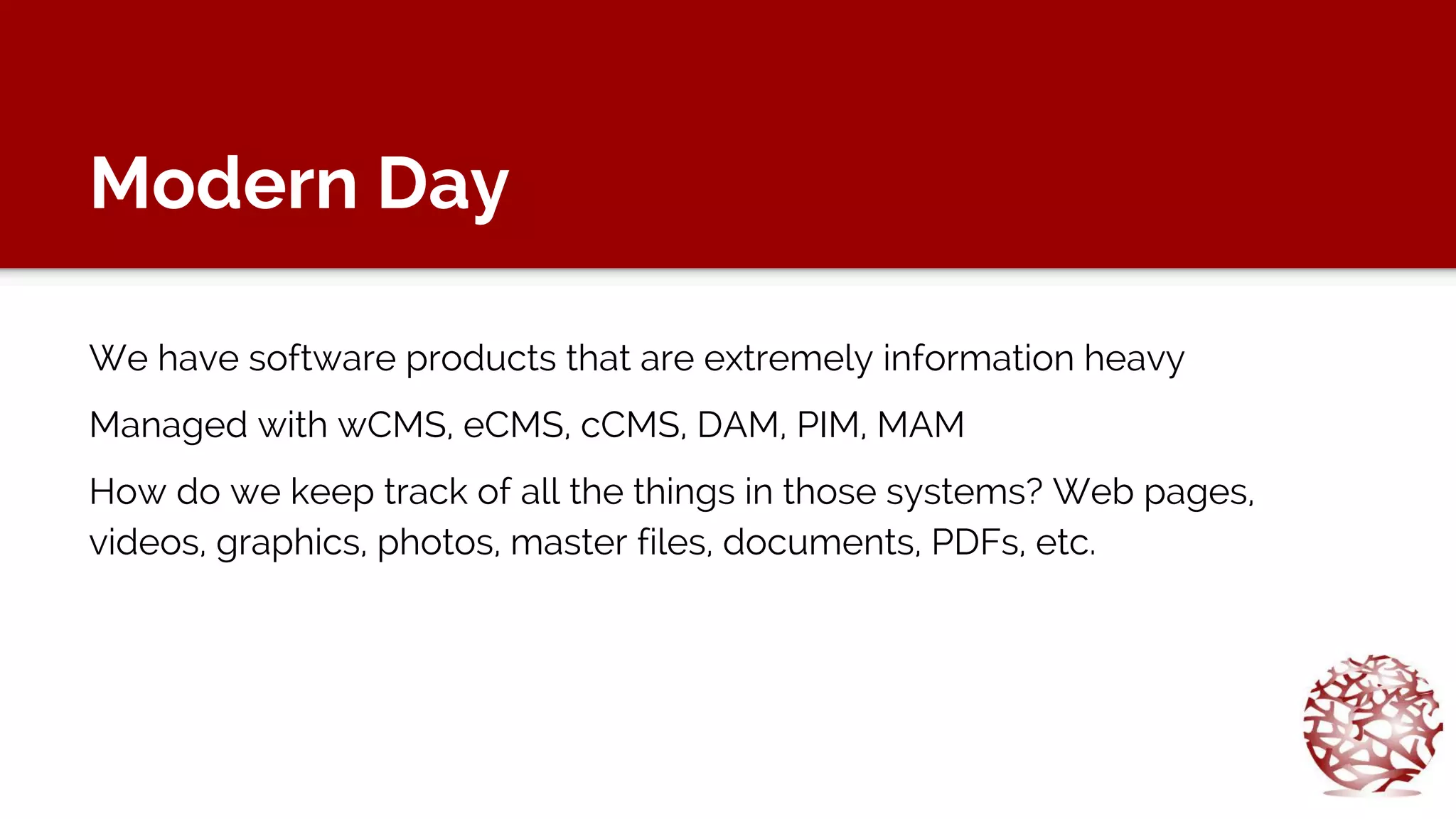 Modern Day

We have software products that are extremely information heavy

Managed with wCMS, eCMS, cCMS, DAM, PIM, MAM

How do we keep track of all the things in those systems? Web pages, videos, graphics, photos, master files, documents, PDFs, etc.